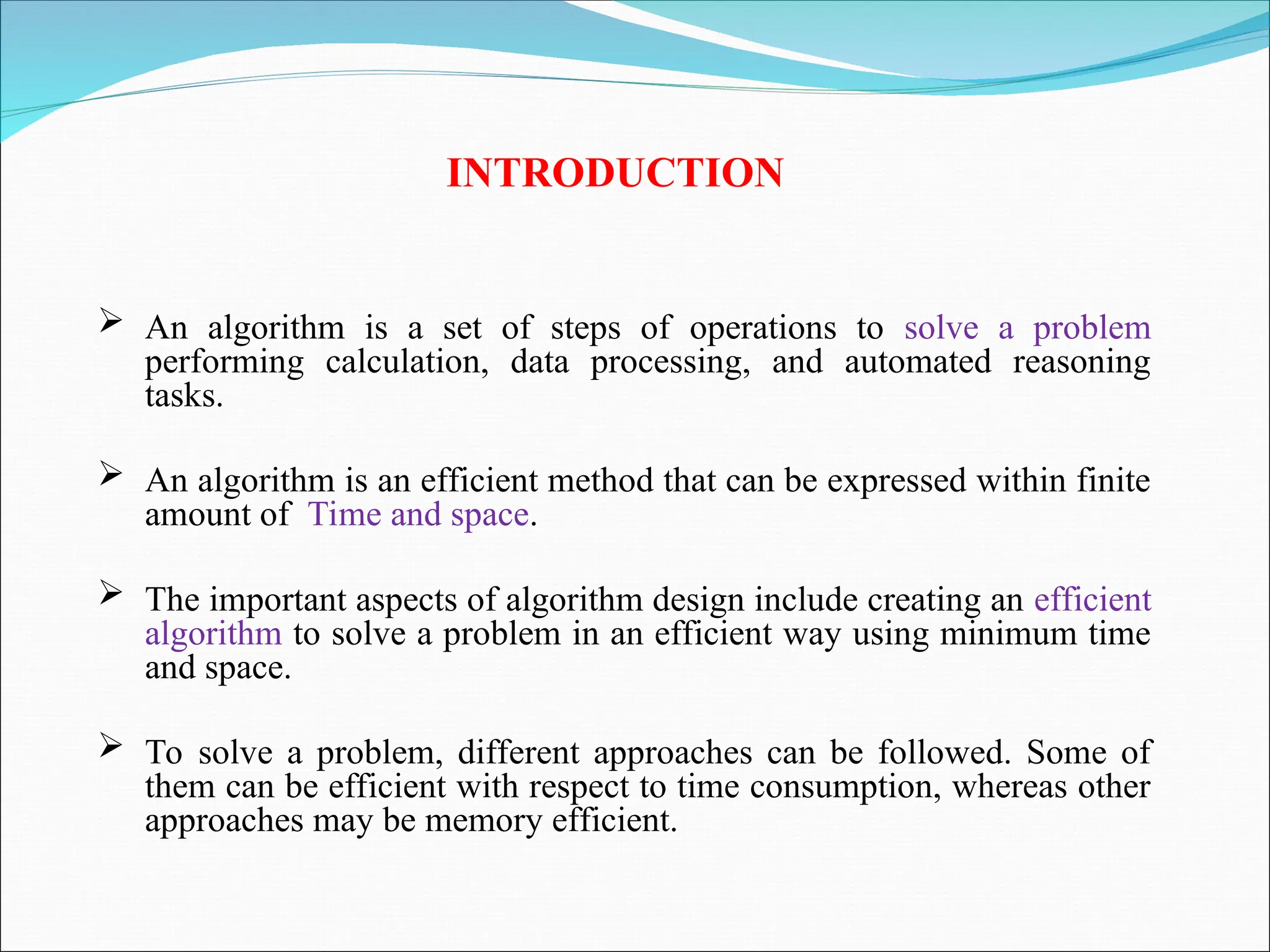 INTRODUCTION

➢ An algorithm is a set of steps of operations to solve a problem performing calculation, data processing, and automated reasoning tasks.

➢ An algorithm is an efficient method that can be expressed within finite amount of Time and space.

➢ The important aspects of algorithm design include creating an efficient algorithm to solve a problem in an efficient way using minimum time and space.

➢ To solve a problem, different approaches can be followed. Some of them can be efficient with respect to time consumption, whereas other approaches may be memory efficient.